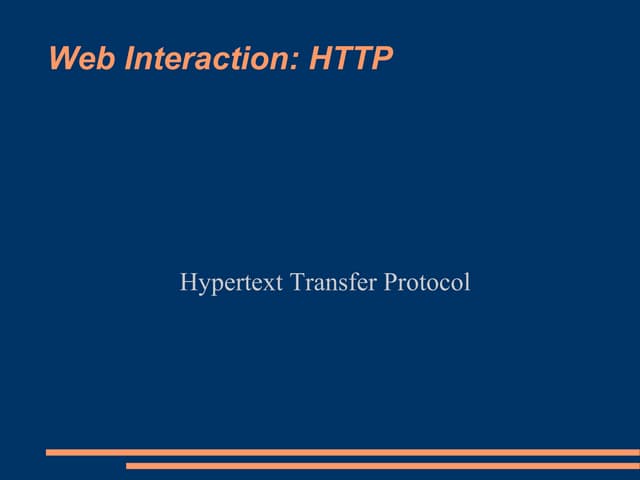 Web Interaction: HTTP

Hypertext Transfer Protocol